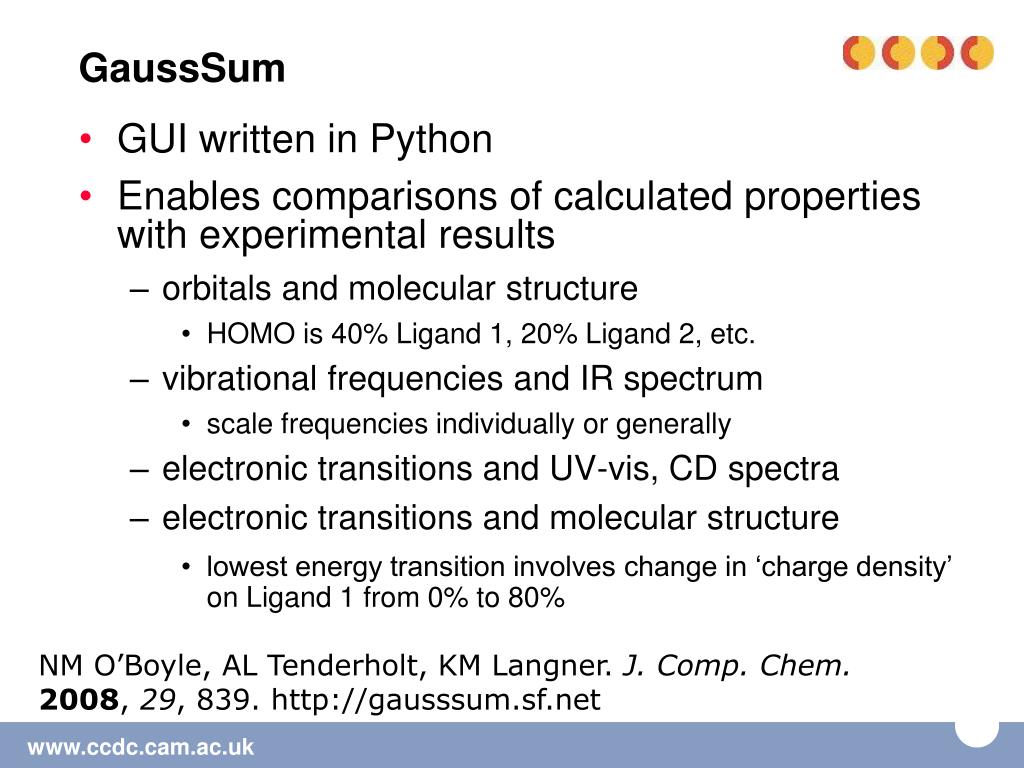 GaussSum

• GUI written in Python
• Enables comparisons of calculated properties with experimental results
– orbitals and molecular structure
• HOMO is 40% Ligand 1, 20% Ligand 2, etc.
– vibrational frequencies and IR spectrum
• scale frequencies individually or generally
– electronic transitions and UV-vis, CD spectra
– electronic transitions and molecular structure
• lowest energy transition involves change in ‘charge density’ on Ligand 1 from 0% to 80%

NM O’Boyle, AL Tenderholt, KM Langner. J. Comp. Chem. 2008, 29, 839. http://gausssum.sf.net

www.ccdc.cam.ac.uk